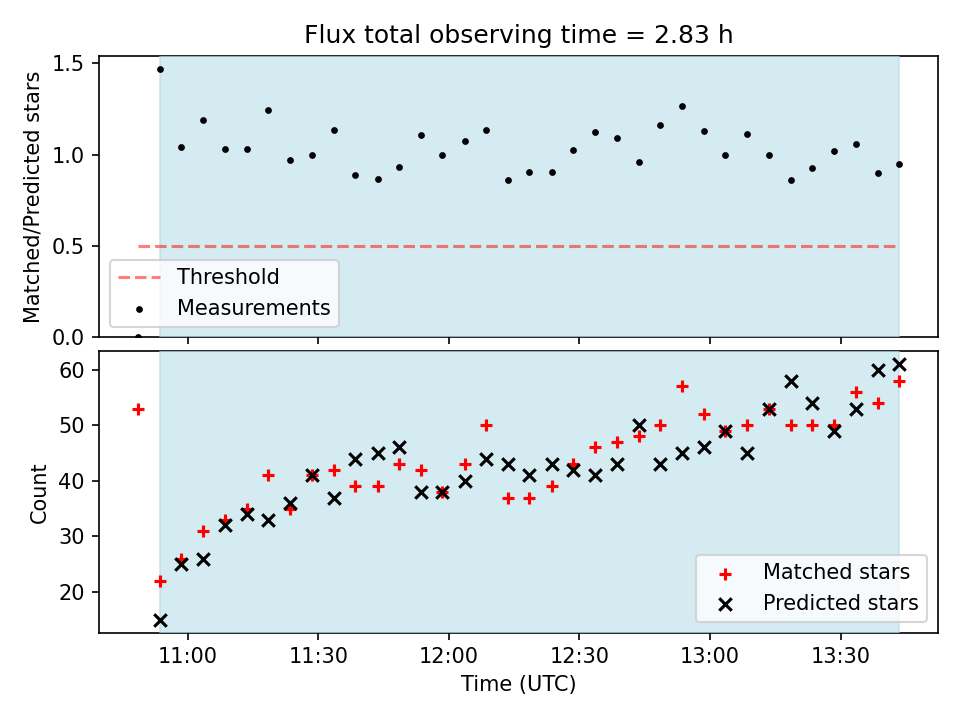 Flux total observing time = 2.83 h

Matched/Predicted stars

1.5
1.0
0.5
0.0

Threshold
Measurements

Count

60
50
40
30
20

Matched stars
Predicted stars

11:00
11:30
12:00
12:30
13:00
13:30

Time (UTC)